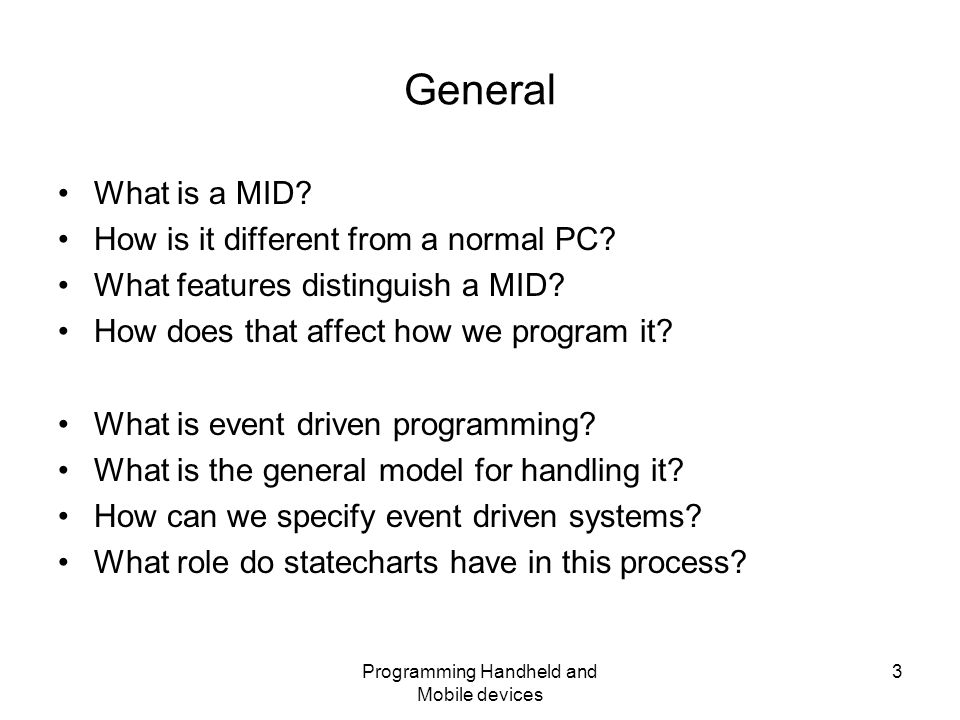 General

• What is a MID?
• How is it different from a normal PC?
• What features distinguish a MID?
• How does that affect how we program it?

• What is event driven programming?
• What is the general model for handling it?
• How can we specify event driven systems?
• What role do statecharts have in this process?

Programming Handheld and Mobile devices

3